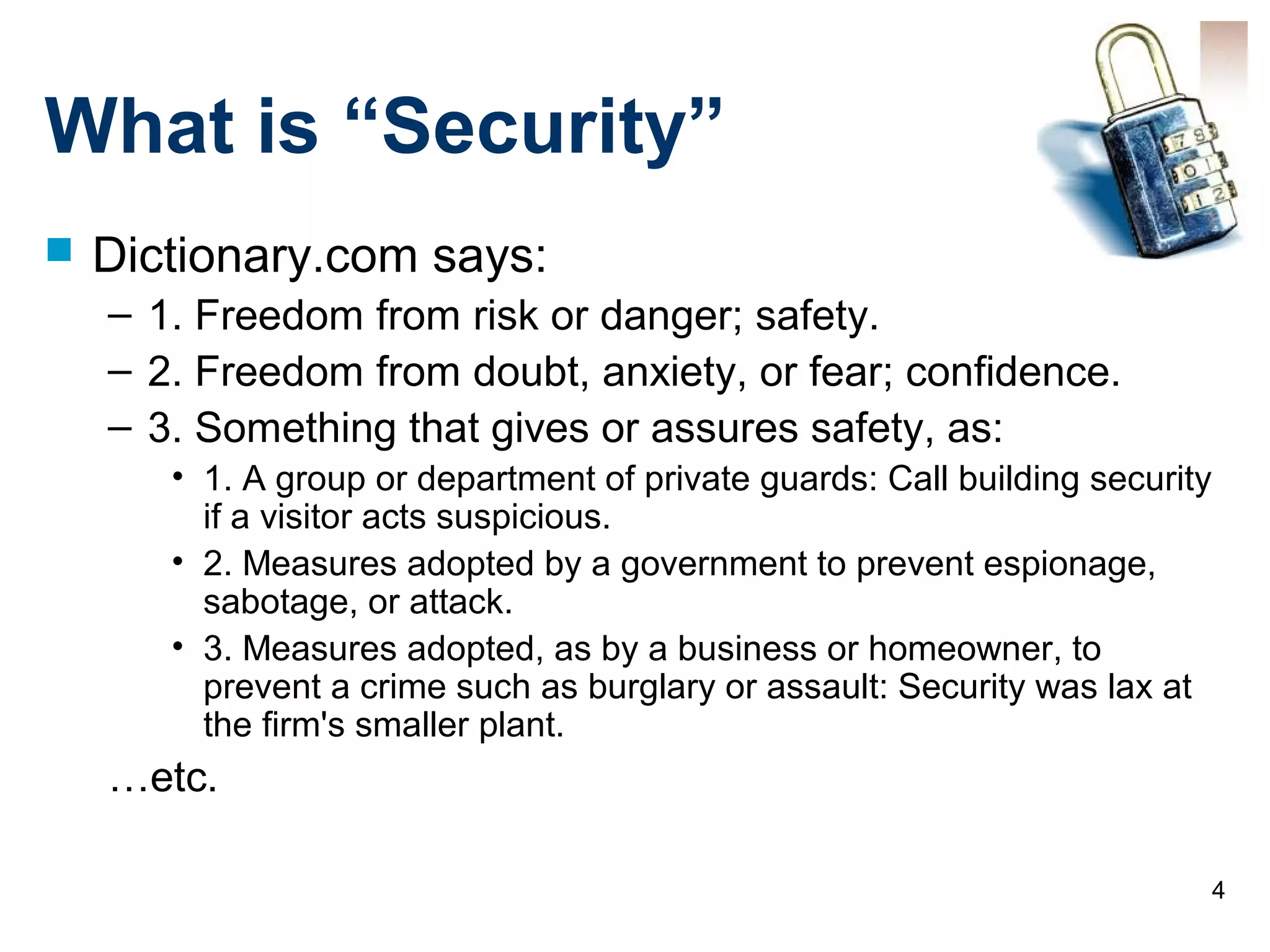 What is “Security”

Dictionary.com says:

– 1. Freedom from risk or danger; safety.

– 2. Freedom from doubt, anxiety, or fear; confidence.

– 3. Something that gives or assures safety, as:

• 1. A group or department of private guards: Call building security if a visitor acts suspicious.

• 2. Measures adopted by a government to prevent espionage, sabotage, or attack.

• 3. Measures adopted, as by a business or homeowner, to prevent a crime such as burglary or assault: Security was lax at the firm's smaller plant.

…etc.

4